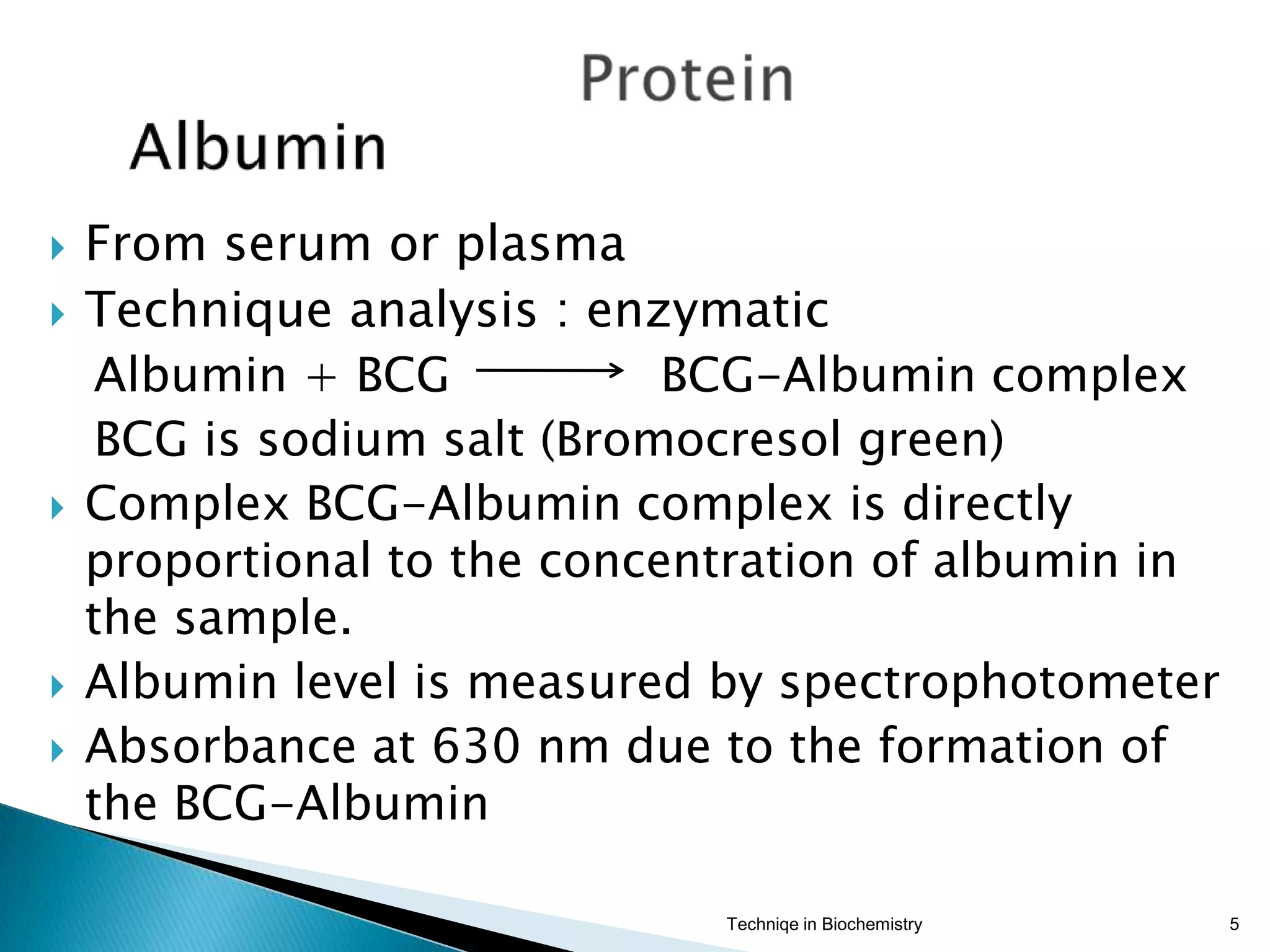 Protein

Albumin

From serum or plasma

Technique analysis : enzymatic

Albumin + BCG $\longrightarrow$ BCG-Albumin complex

BCG is sodium salt (Bromocresol green)

Complex BCG-Albumin complex is directly proportional to the concentration of albumin in the sample.

Albumin level is measured by spectrophotometer

Absorbance at 630 nm due to the formation of the BCG-Albumin

Techniqe in Biochemistry

5